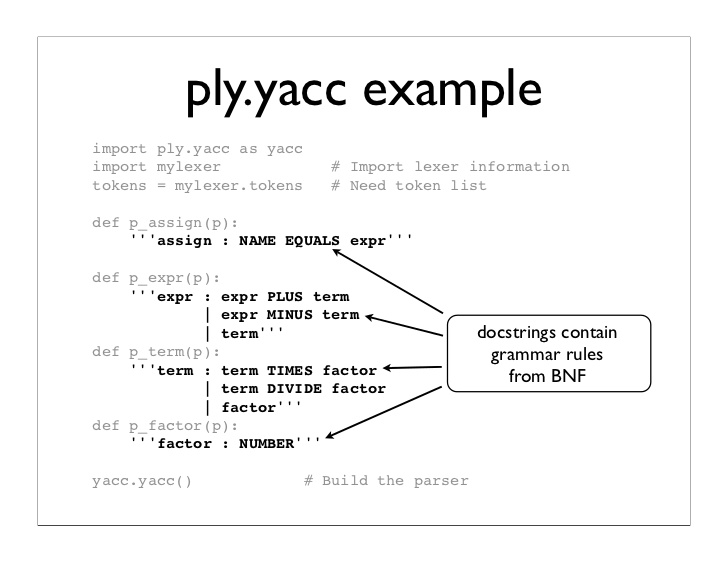 ply.yacc example

import ply.yacc as yacc
import mylexer            # Import lexer information
tokens = mylexer.tokens   # Need token list

def p_assign(p):
    '''assign : NAME EQUALS expr'''

def p_expr(p):
    '''expr : expr PLUS term
            | expr MINUS term
            | term'''
def p_term(p):
    '''term : term TIMES factor
            | term DIVIDE factor
            | factor'''
def p_factor(p):
    '''factor : NUMBER'''

yacc.yacc()           # Build the parser

docstrings contain grammar rules from BNF